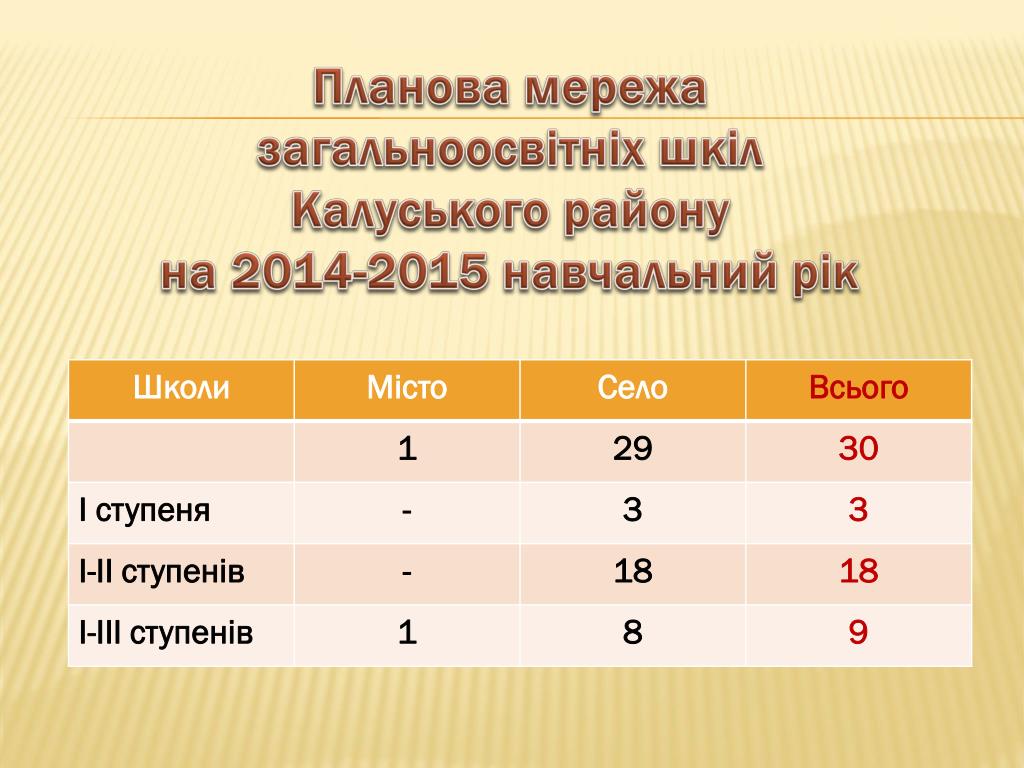 Планова мережа загальноосвітніх шкіл Калуського району на 2014-2015 навчальний рік

| Школи | Місто | Село | Всього |
|---|---|---|---|
| | 1 | 29 | 30 |
| І ступеня | - | 3 | 3 |
| І-ІІ ступенів | - | 18 | 18 |
| І-ІІІ ступенів | 1 | 8 | 9 |